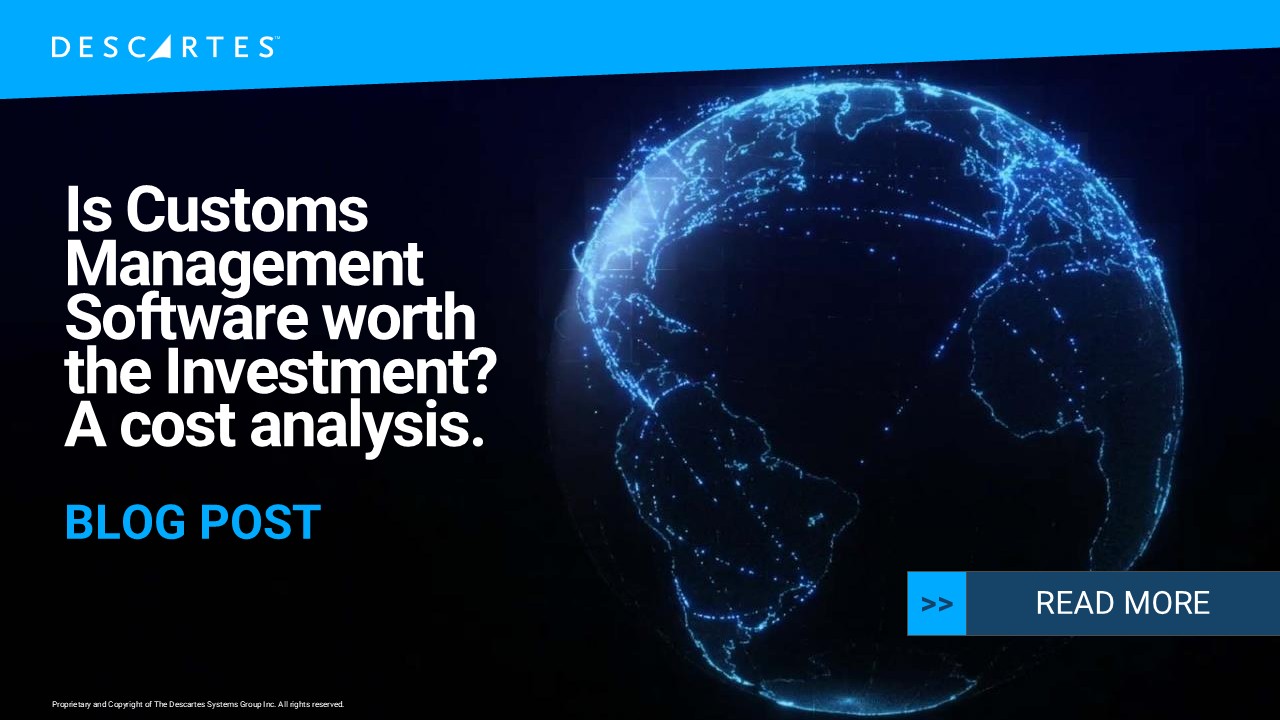 DESCARTES™

Is Customs Management Software worth the Investment? A cost analysis.

BLOG POST

>> READ MORE

Proprietary and Copyright of The Descartes Systems Group Inc. All rights reserved.